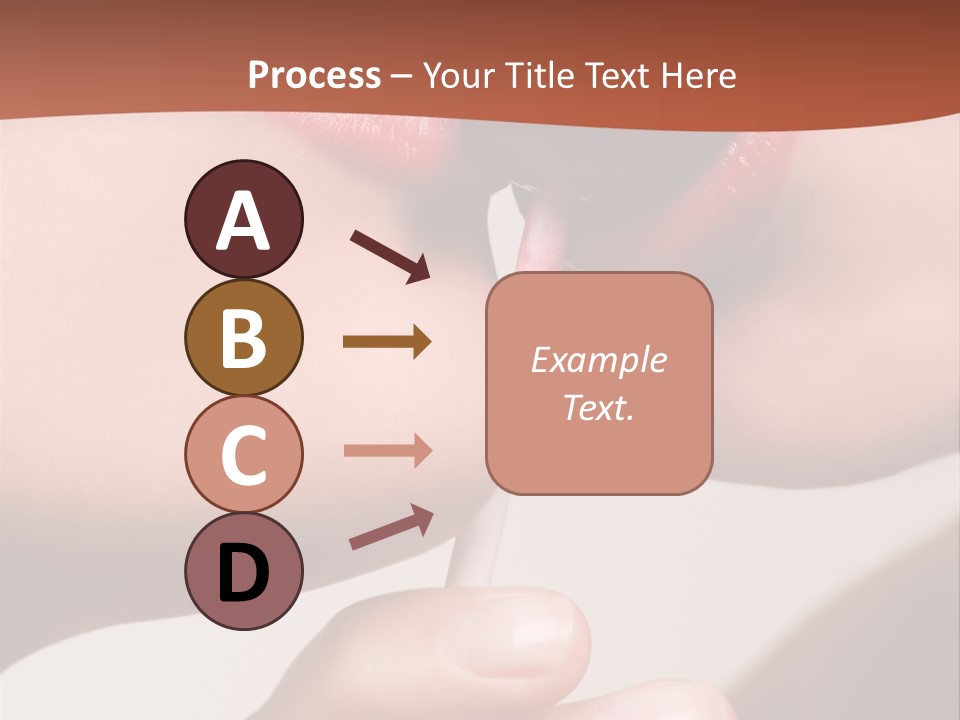 Process – Your Title Text Here

A

B

C

D

Example Text.